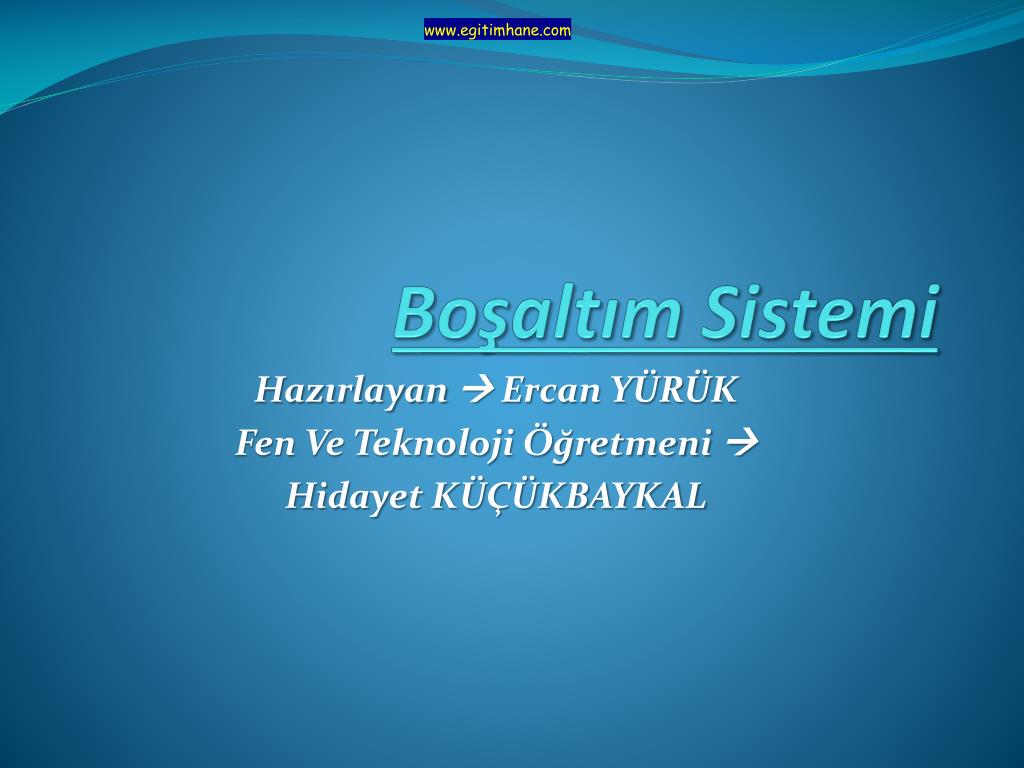 www.egitimhane.com

Boşaltım Sistemi

Hazırlayan → Ercan YÜRÜK
Fen Ve Teknoloji Öğretmeni →
Hidayet KÜÇÜKBAYKAL